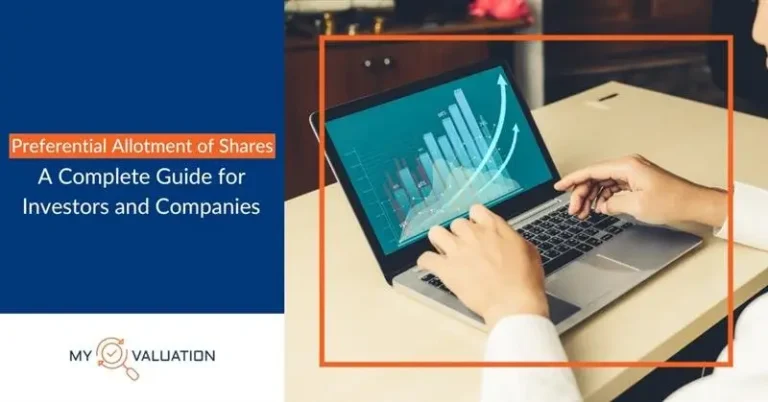 Preferential Allotment of Shares
A Complete Guide for Investors and Companies

MY VALUATION